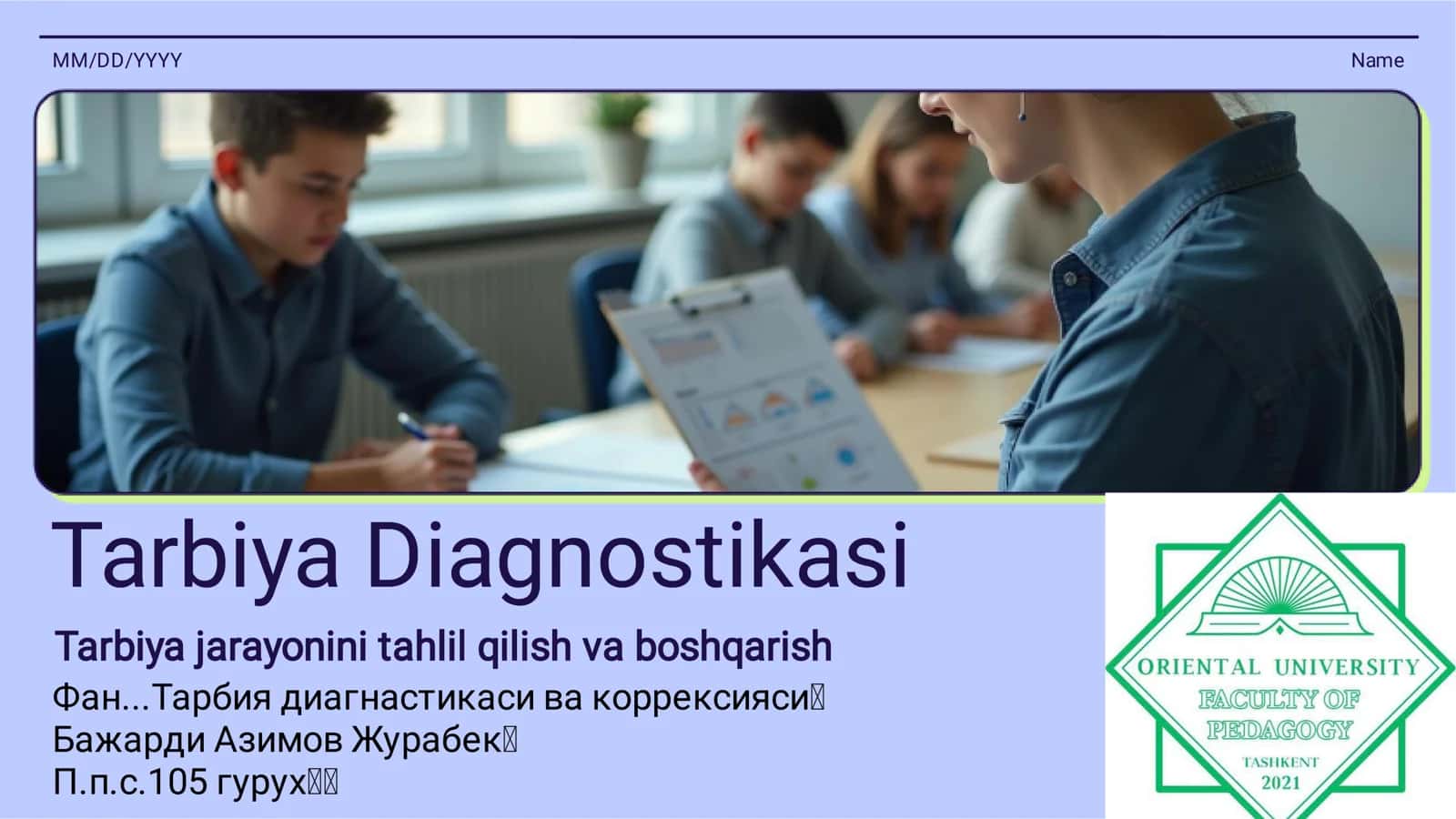 MM/DD/YYYY

Name

Tarbiya Diagnostikasi

Tarbiya jarayonini tahlil qilish va boshqarish

Фан...Тарбия диагнастикаси ва коррексияси
Бажарди Азимов Журабек
П.п.с.105 гурух

ORIENTAL UNIVERSITY
FACULTY OF PEDAGOGY
TASHKENT
2021